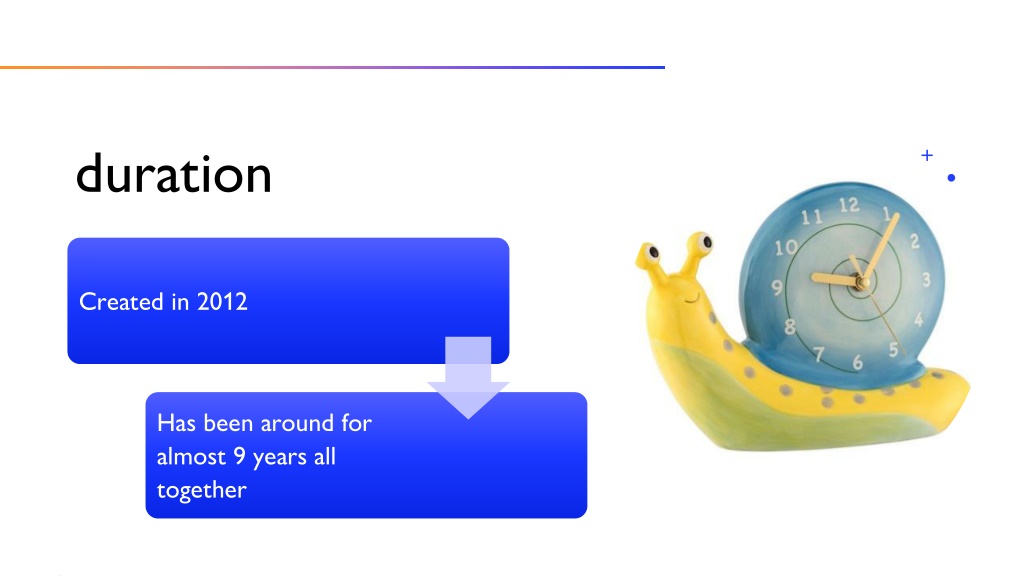 duration

Created in 2012

Has been around for almost 9 years all together

11 12 1 2 3 4 5 6 7 8 9 10